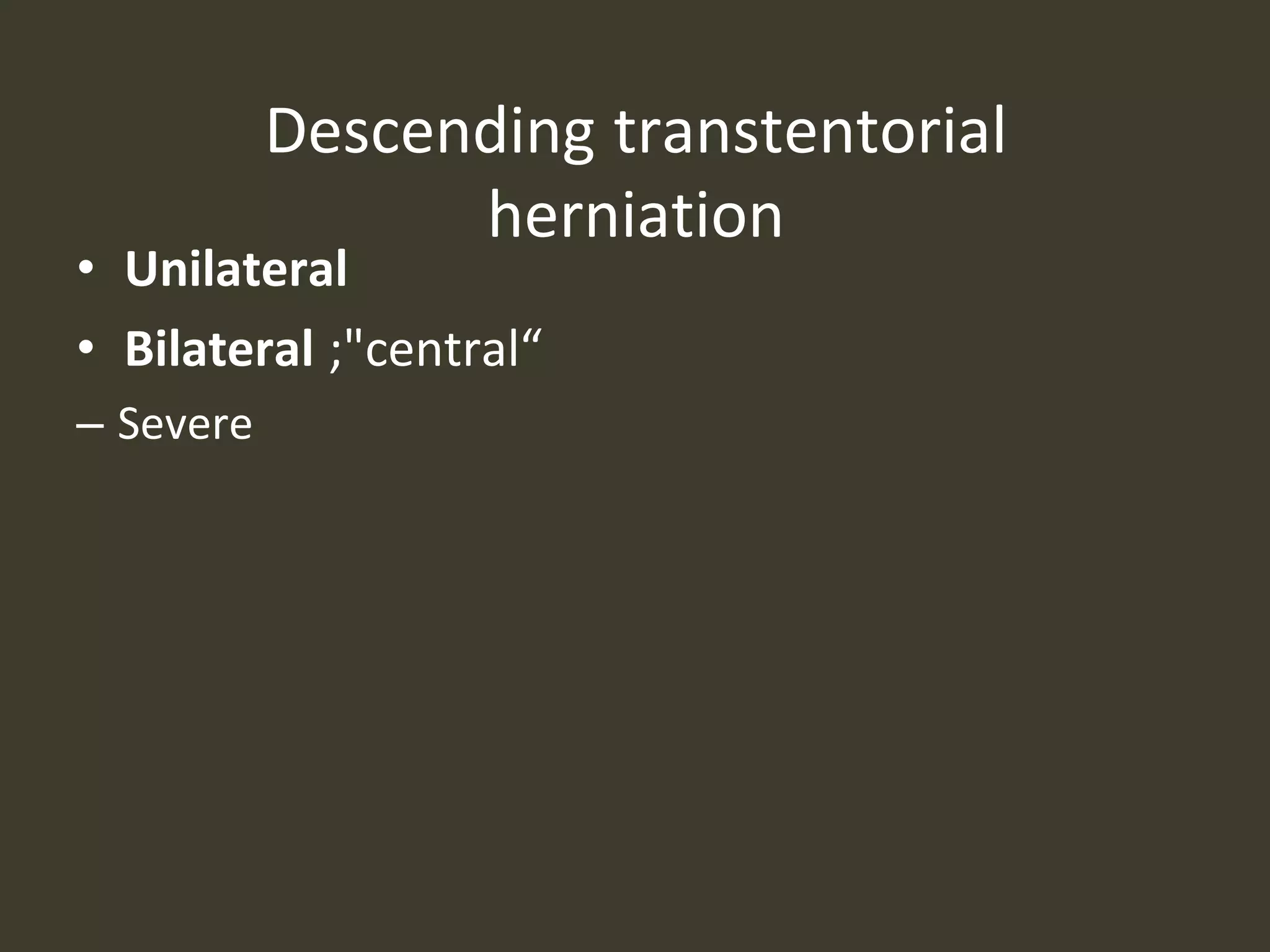 Descending transtentorial herniation

• Unilateral
• Bilateral ;"central“
– Severe